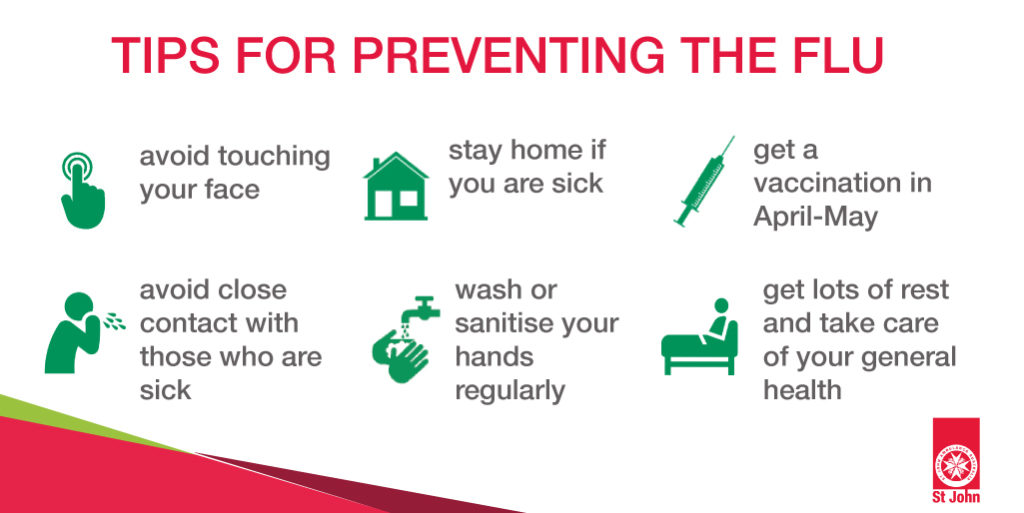 TIPS FOR PREVENTING THE FLU

avoid touching your face

stay home if you are sick

get a vaccination in April-May

avoid close contact with those who are sick

wash or sanitise your hands regularly

get lots of rest and take care of your general health

St John